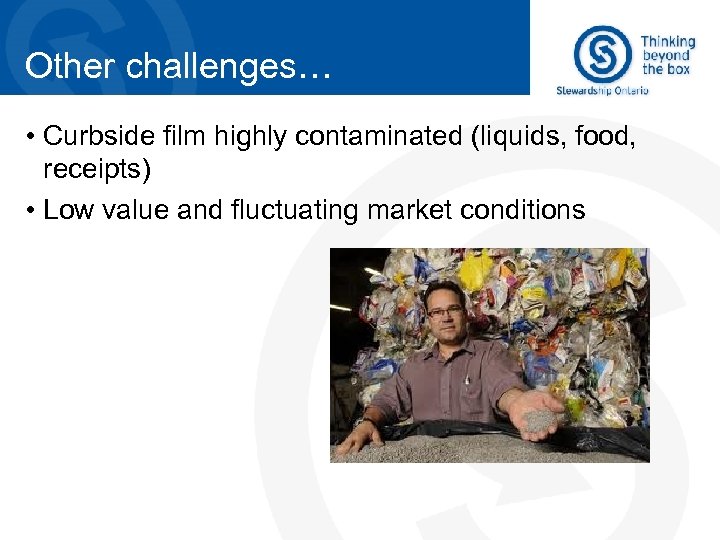 Other challenges…

Thinking beyond the box

Stewardship Ontario

• Curbside film highly contaminated (liquids, food, receipts)

• Low value and fluctuating market conditions